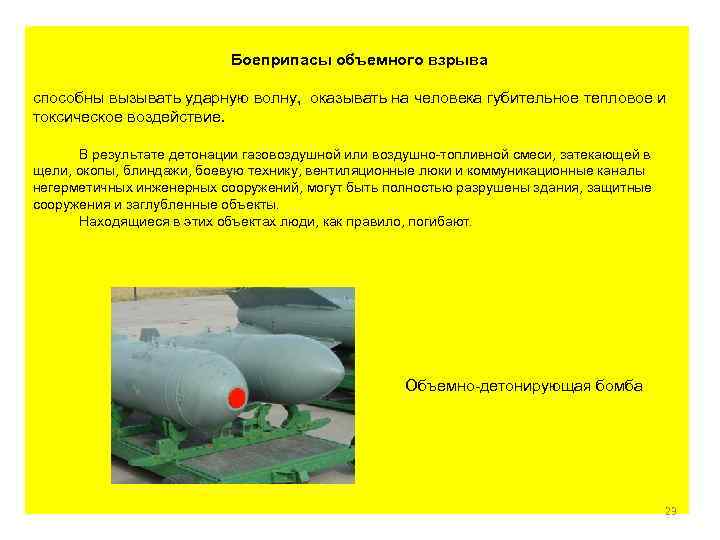 Боеприпасы объемного взрыва

способны вызывать ударную волну, оказывать на человека губительное тепловое и токсическое воздействие.

В результате детонации газовоздушной или воздушно-топливной смеси, затекающей в щели, окопы, блиндажи, боевую технику, вентиляционные люки и коммуникационные каналы негерметичных инженерных сооружений, могут быть полностью разрушены здания, защитные сооружения и заглубленные объекты.
Находящиеся в этих объектах люди, как правило, погибают.

Объемно-детонирующая бомба

23